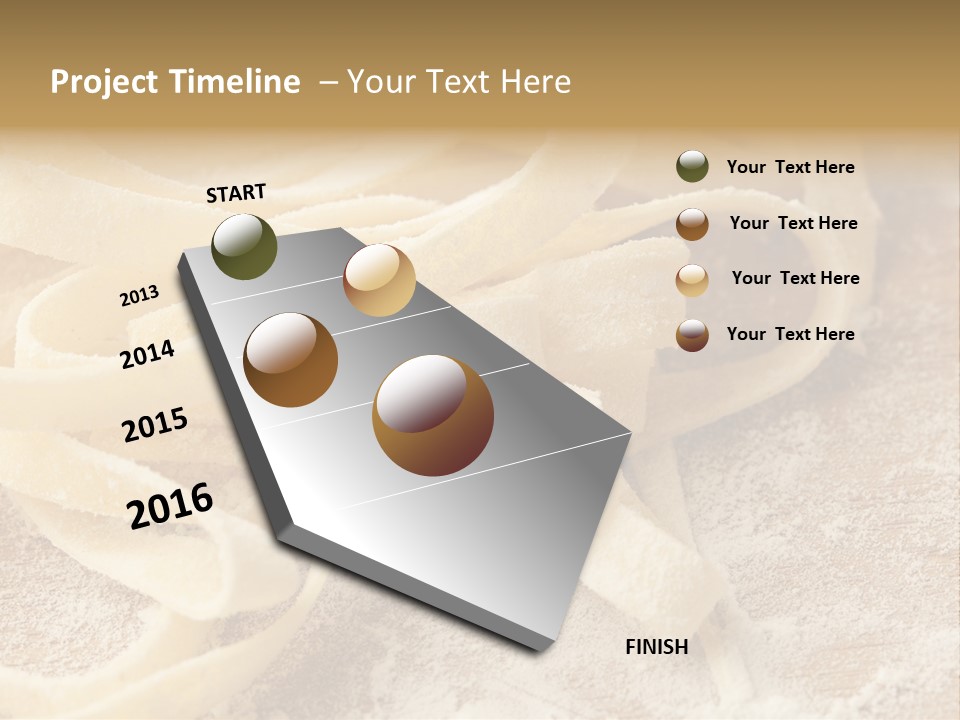 Project Timeline – Your Text Here

START

2013

2014

2015

2016

FINISH

Your Text Here

Your Text Here

Your Text Here

Your Text Here